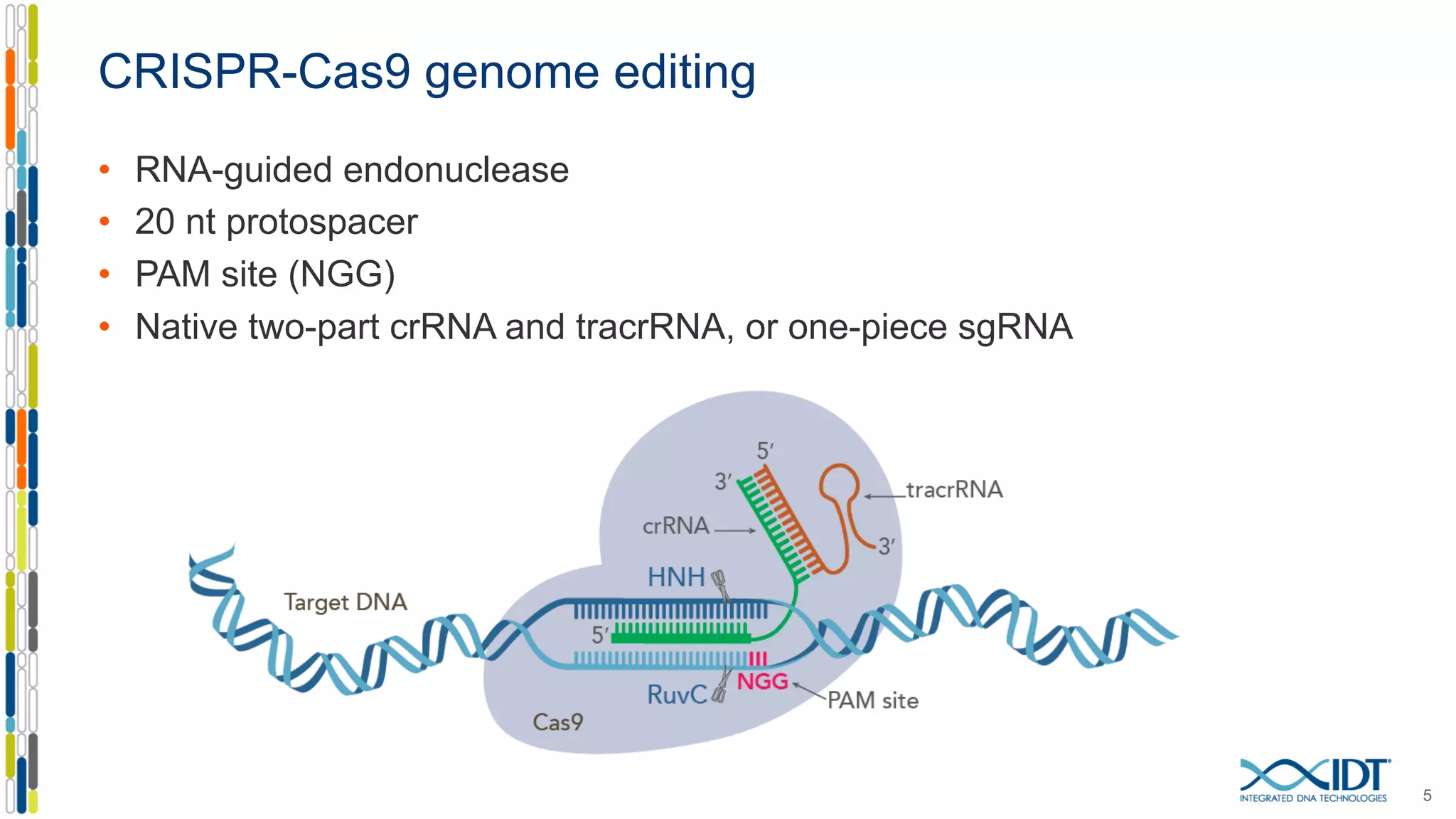 CRISPR-Cas9 genome editing

• RNA-guided endonuclease
• 20 nt protospacer
• PAM site (NGG)
• Native two-part crRNA and tracrRNA, or one-piece sgRNA

5′
3′
tracrRNA
crRNA
3′
HNH
Target DNA
5′
NGG
RuvC
PAM site
Cas9

IDT
INTEGRATED DNA TECHNOLOGIES

5